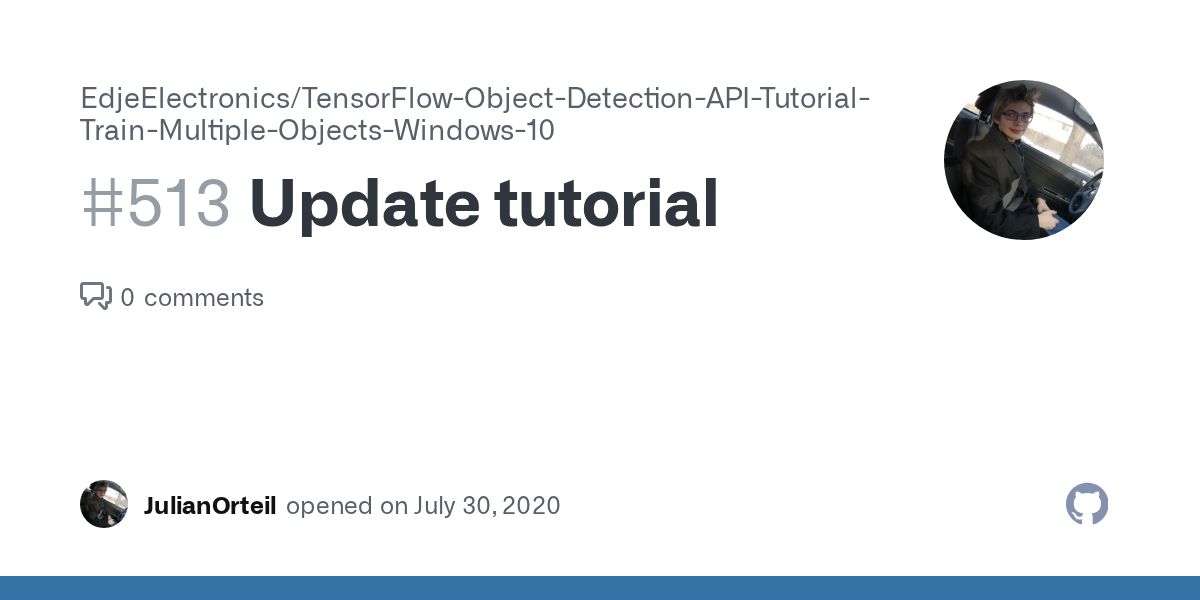 EdjeElectronics/TensorFlow-Object-Detection-API-Tutorial-Train-Multiple-Objects-Windows-10

#513 Update tutorial

0 comments

JulianOrteil opened on July 30, 2020